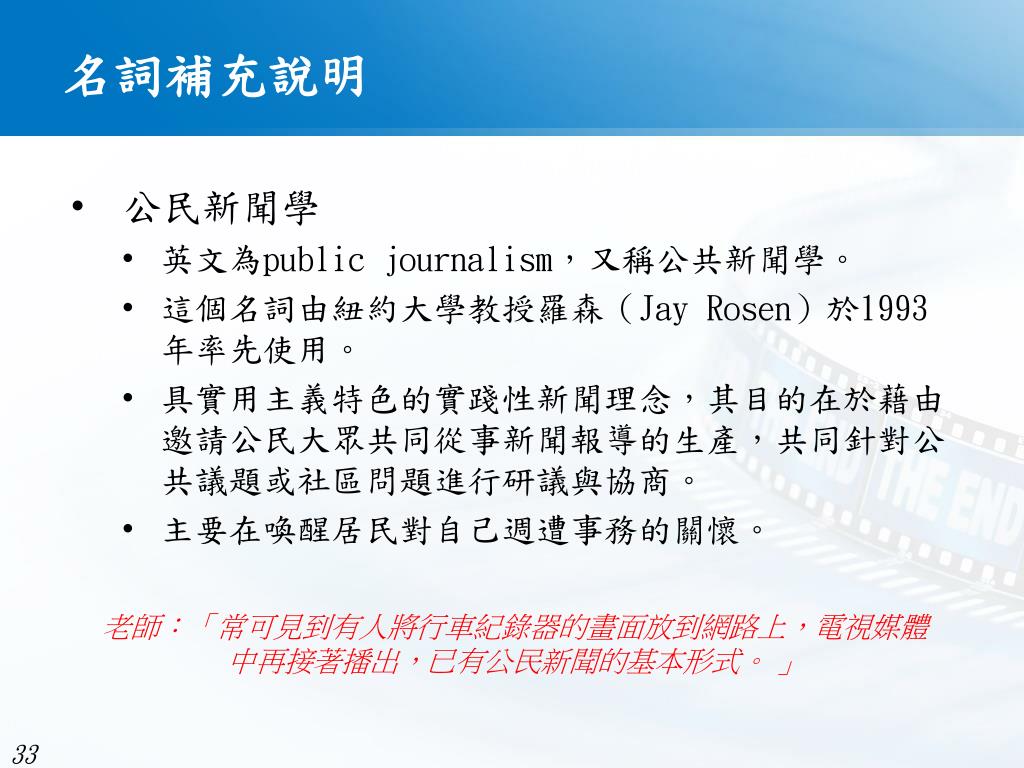 名詞補充說明

• 公民新聞學
  • 英文為public journalism，又稱公共新聞學。
  • 這個名詞由紐約大學教授羅森（Jay Rosen）於1993年率先使用。
  • 具實用主義特色的實踐性新聞理念，其目的在於藉由邀請公民大眾共同從事新聞報導的生產，共同針對公共議題或社區問題進行研議與協商。
  • 主要在喚醒居民對自己週遭事務的關懷。

老師：「常可見到有人將行車紀錄器的畫面放到網路上，電視媒體中再接著播出，已有公民新聞的基本形式。」

THE END

33